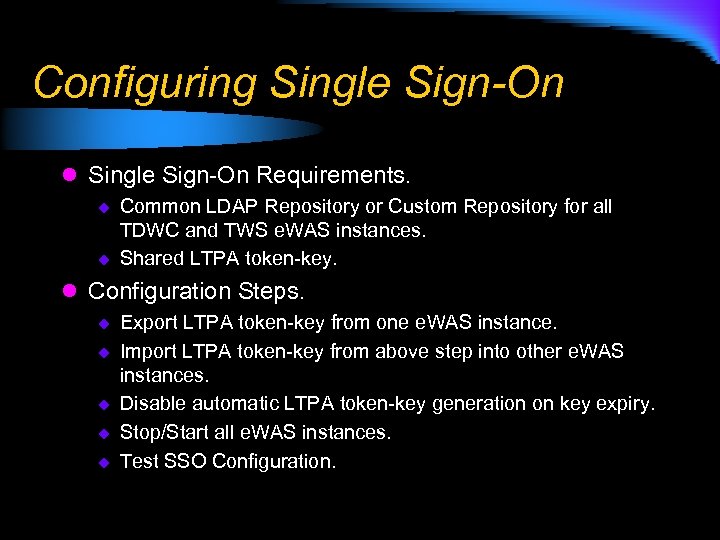 Configuring Single Sign-On

- Single Sign-On Requirements.
  - Common LDAP Repository or Custom Repository for all TDWC and TWS eWAS instances.
  - Shared LTPA token-key.
- Configuration Steps.
  - Export LTPA token-key from one eWAS instance.
  - Import LTPA token-key from above step into other eWAS instances.
  - Disable automatic LTPA token-key generation on key expiry.
  - Stop/Start all eWAS instances.
  - Test SSO Configuration.